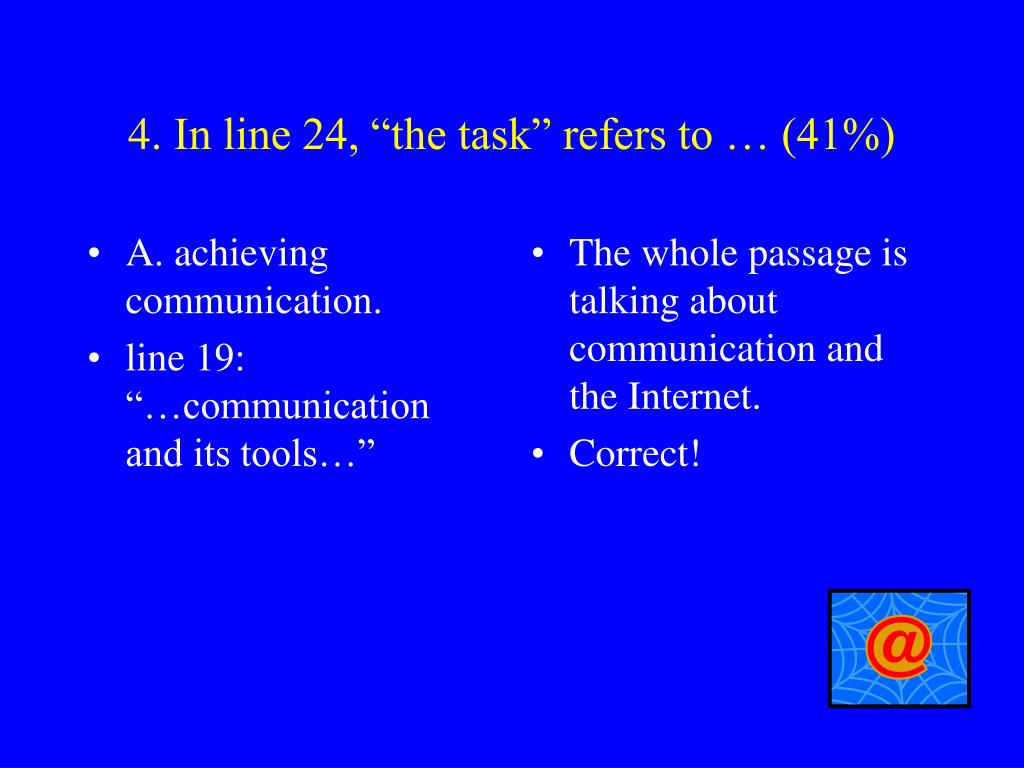 4. In line 24, “the task” refers to … (41%)

• A. achieving communication.
• line 19: “…communication and its tools…”

• The whole passage is talking about communication and the Internet.
• Correct!

@